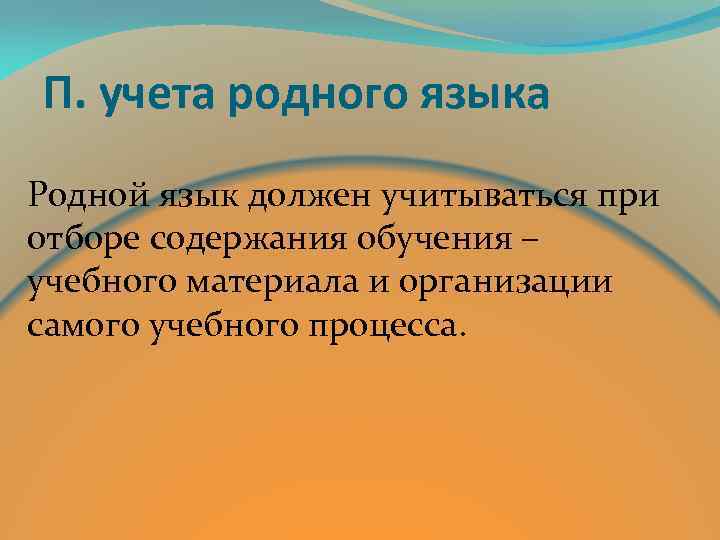 П. учета родного языка

Родной язык должен учитываться при отборе содержания обучения – учебного материала и организации самого учебного процесса.